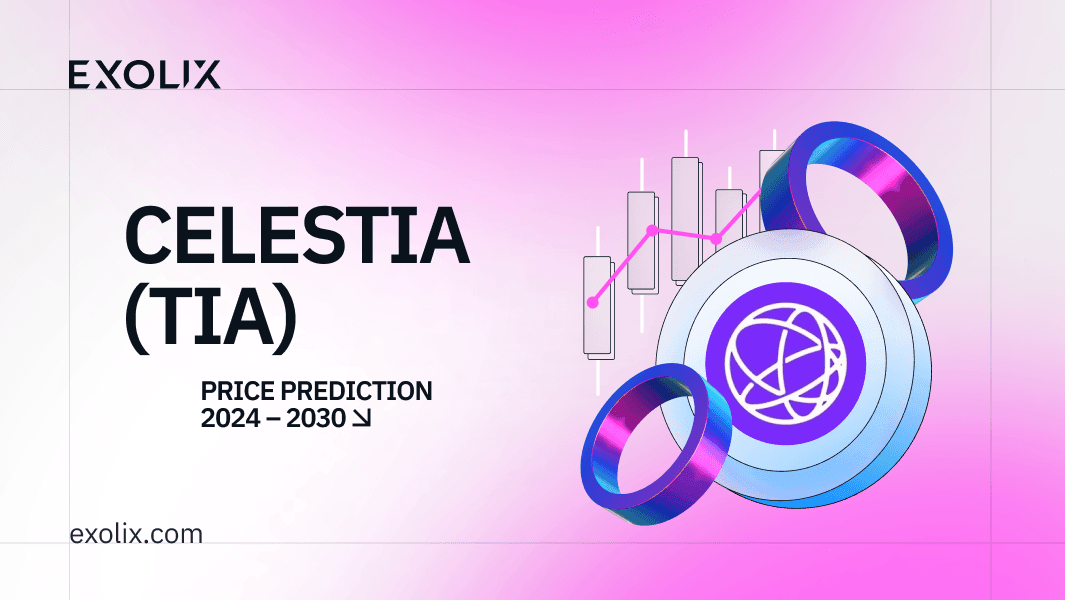 EXOLIX

CELESTIA (TIA)

PRICE PREDICTION 2024 – 2030 ↘

exolix.com